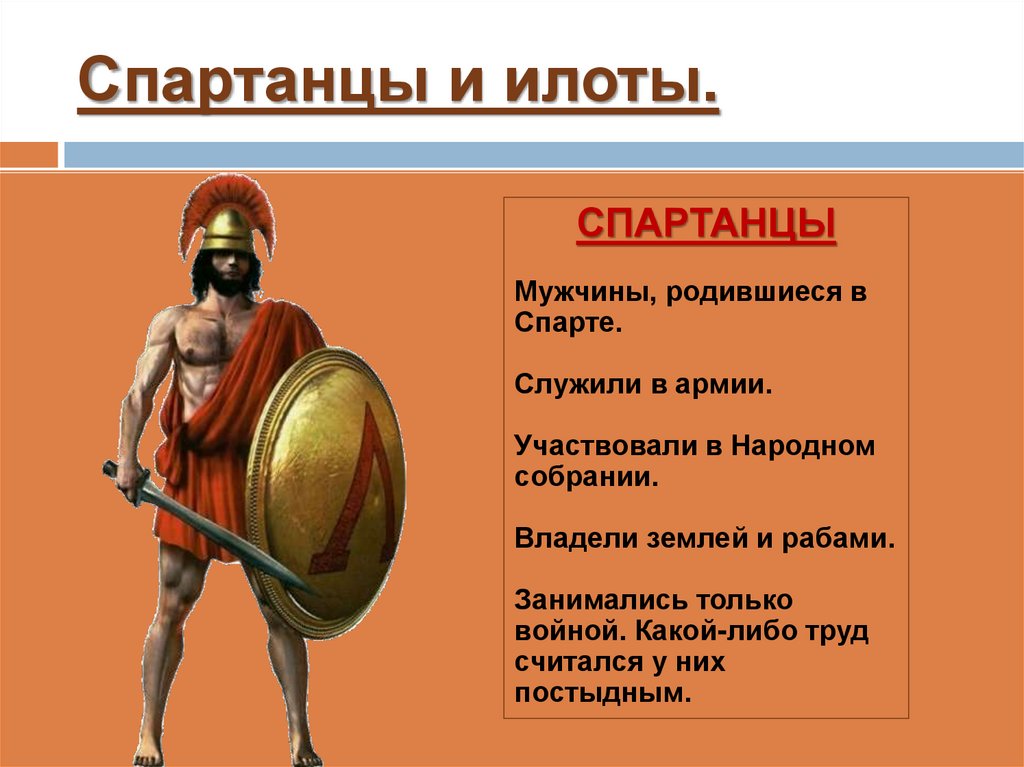 Спартанцы и илоты.

СПАРТАНЦЫ

Мужчины, родившиеся в Спарте.

Служили в армии.

Участвовали в Народном собрании.

Владели землей и рабами.

Занимались только войной. Какой-либо труд считался у них постыдным.